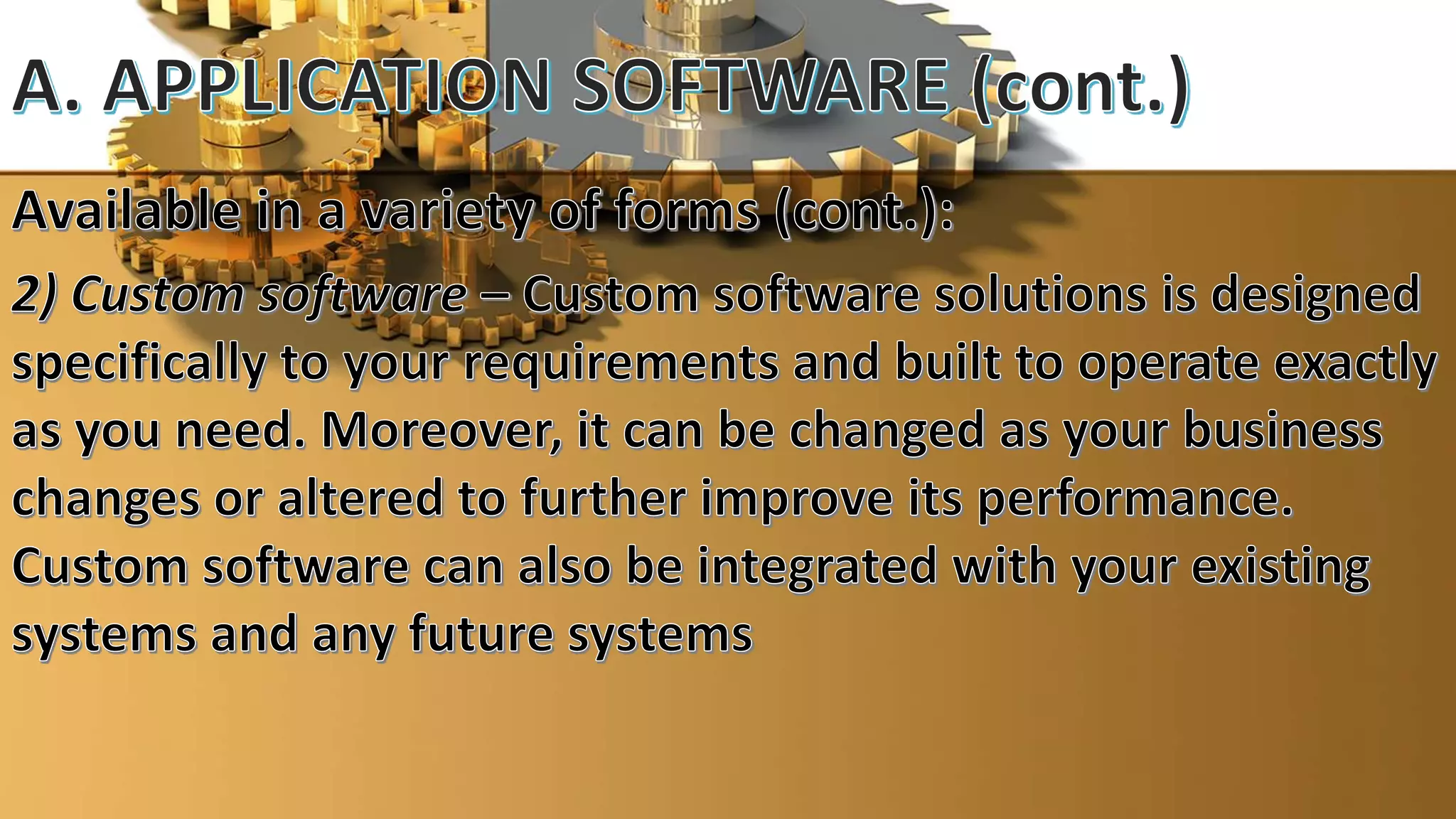 A. APPLICATION SOFTWARE (cont.)

Available in a variety of forms (cont.):

2) Custom software – Custom software solutions is designed specifically to your requirements and built to operate exactly as you need. Moreover, it can be changed as your business changes or altered to further improve its performance. Custom software can also be integrated with your existing systems and any future systems